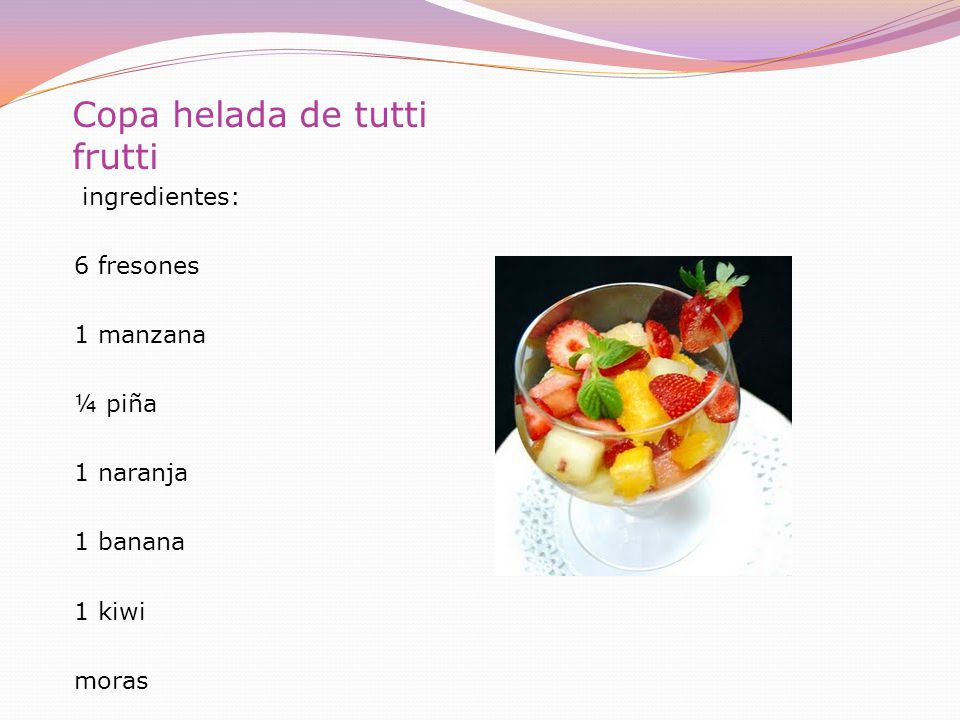 Copa helada de tutti frutti

ingredientes:

6 fresones

1 manzana

¼ piña

1 naranja

1 banana

1 kiwi

moras